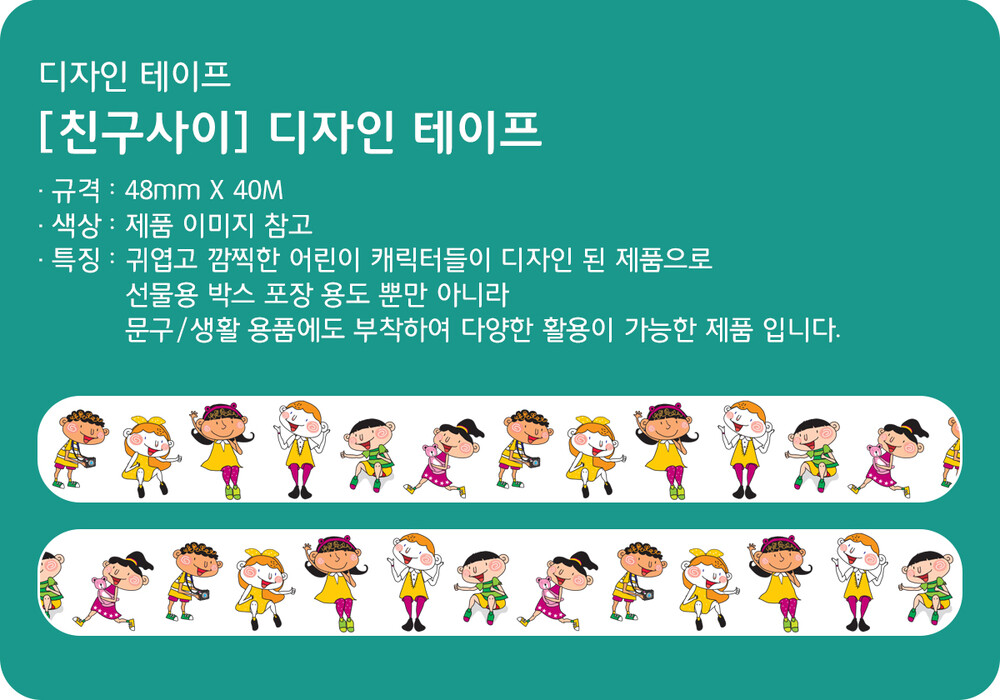 디자인 테이프

[친구사이] 디자인 테이프

· 규격 : 48mm X 40M
· 색상 : 제품 이미지 참고
· 특징 : 귀엽고 깜찍한 어린이 캐릭터들이 디자인 된 제품으로 선물용 박스 포장 용도 뿐만 아니라 문구/생활 용품에도 부착하여 다양한 활용이 가능한 제품 입니다.